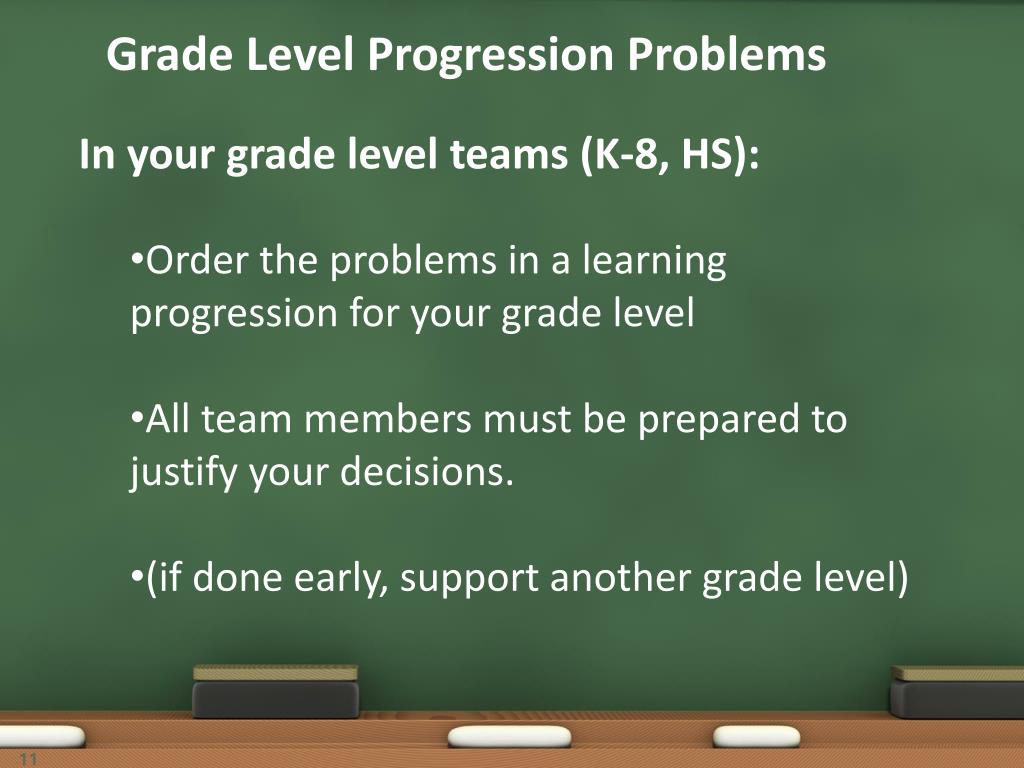 Grade Level Progression Problems

In your grade level teams (K-8, HS):

•Order the problems in a learning progression for your grade level

•All team members must be prepared to justify your decisions.

•(if done early, support another grade level)

11